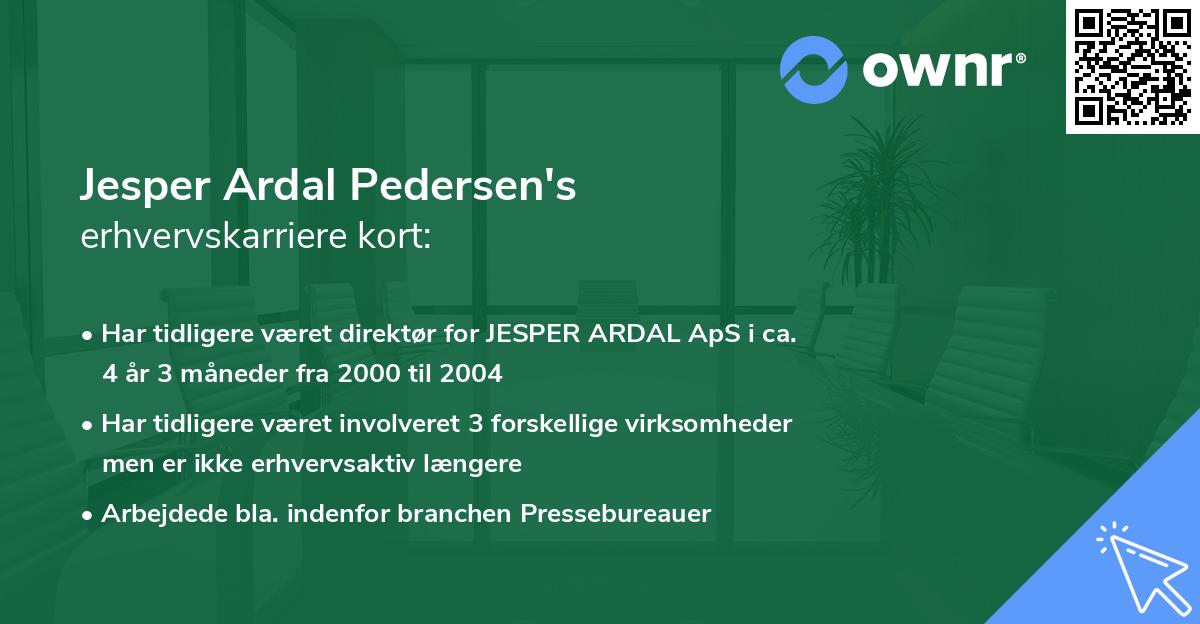 ownr®

Jesper Ardal Pedersen's
erhvervskarriere kort:

• Har tidligere været direktør for JESPER ARDAL ApS i ca. 4 år 3 måneder fra 2000 til 2004

• Har tidligere været involveret 3 forskellige virksomheder men er ikke erhvervsaktiv længere

• Arbejdede bla. indenfor branchen Pressebureauer